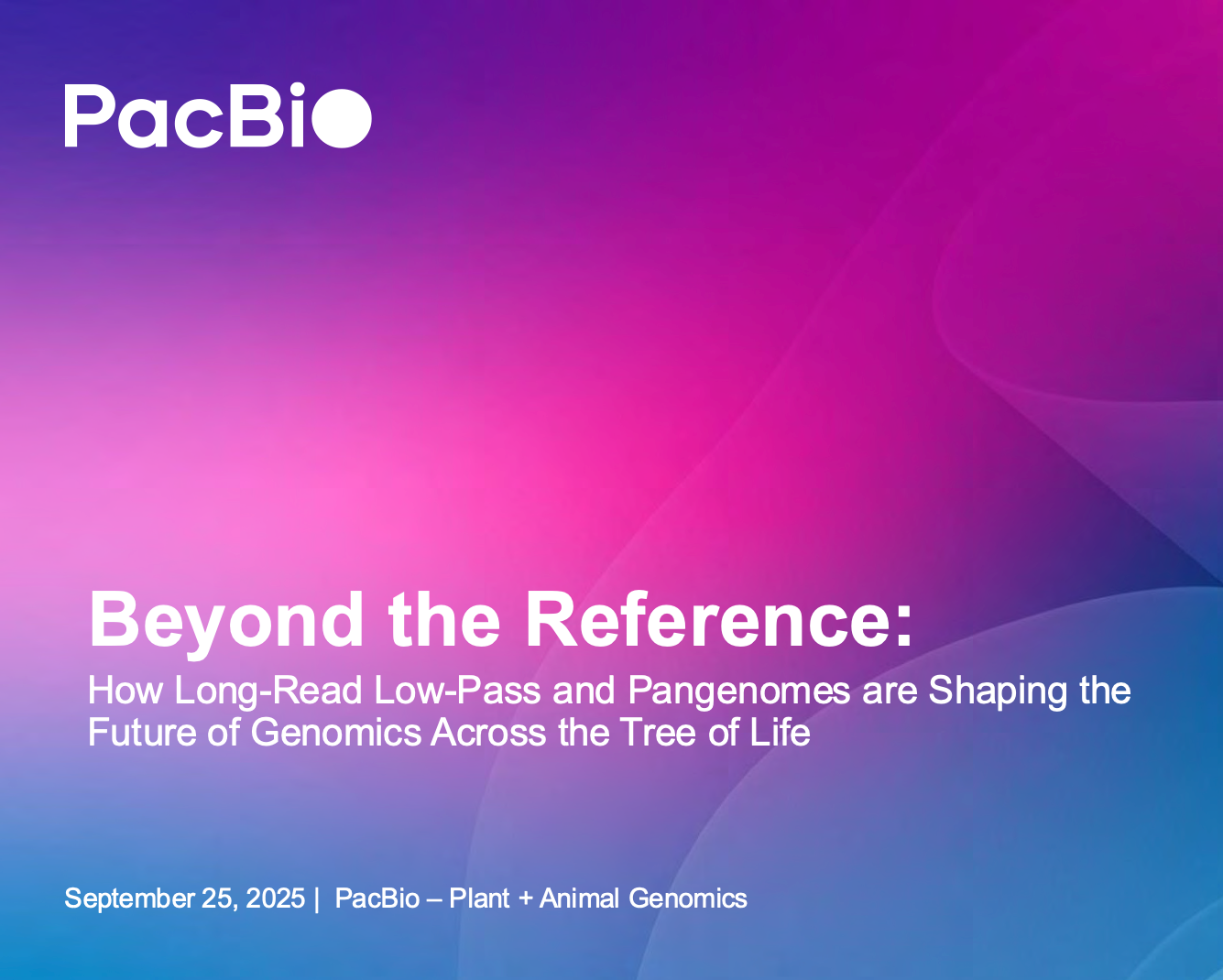 PacBio

Beyond the Reference:

How Long-Read Low-Pass and Pangenomes are Shaping the Future of Genomics Across the Tree of Life

September 25, 2025 | PacBio – Plant + Animal Genomics